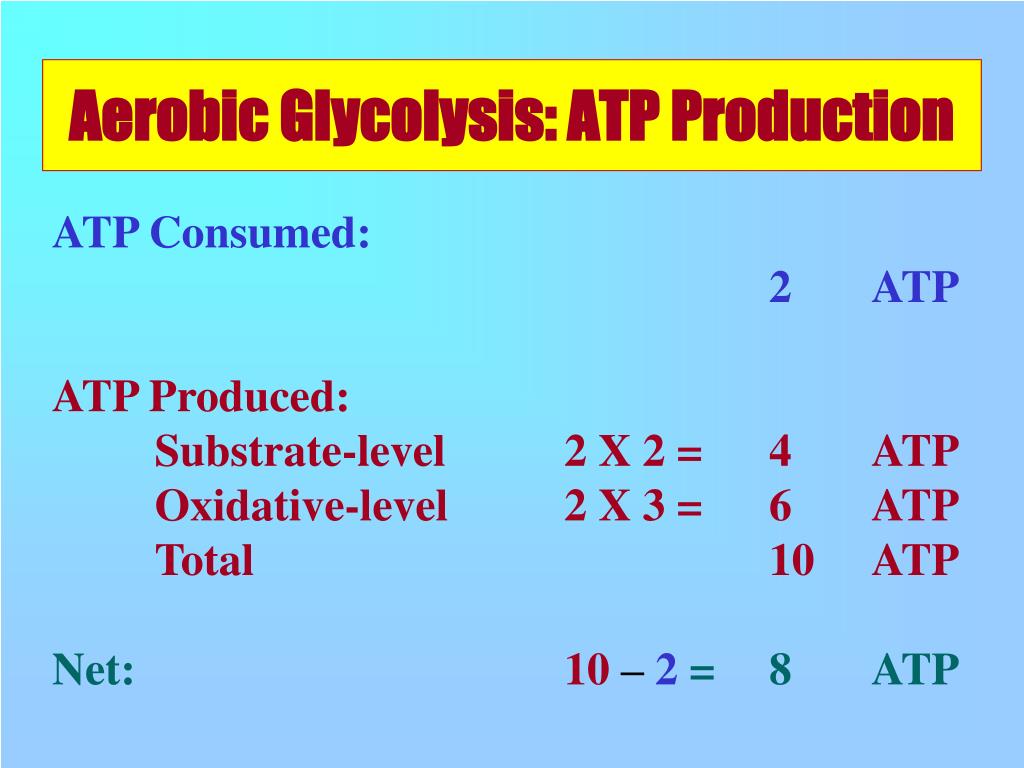 Aerobic Glycolysis: ATP Production

ATP Consumed:
2 ATP

ATP Produced:
Substrate-level 2 X 2 = 4 ATP
Oxidative-level 2 X 3 = 6 ATP
Total 10 ATP

Net: 10 – 2 = 8 ATP